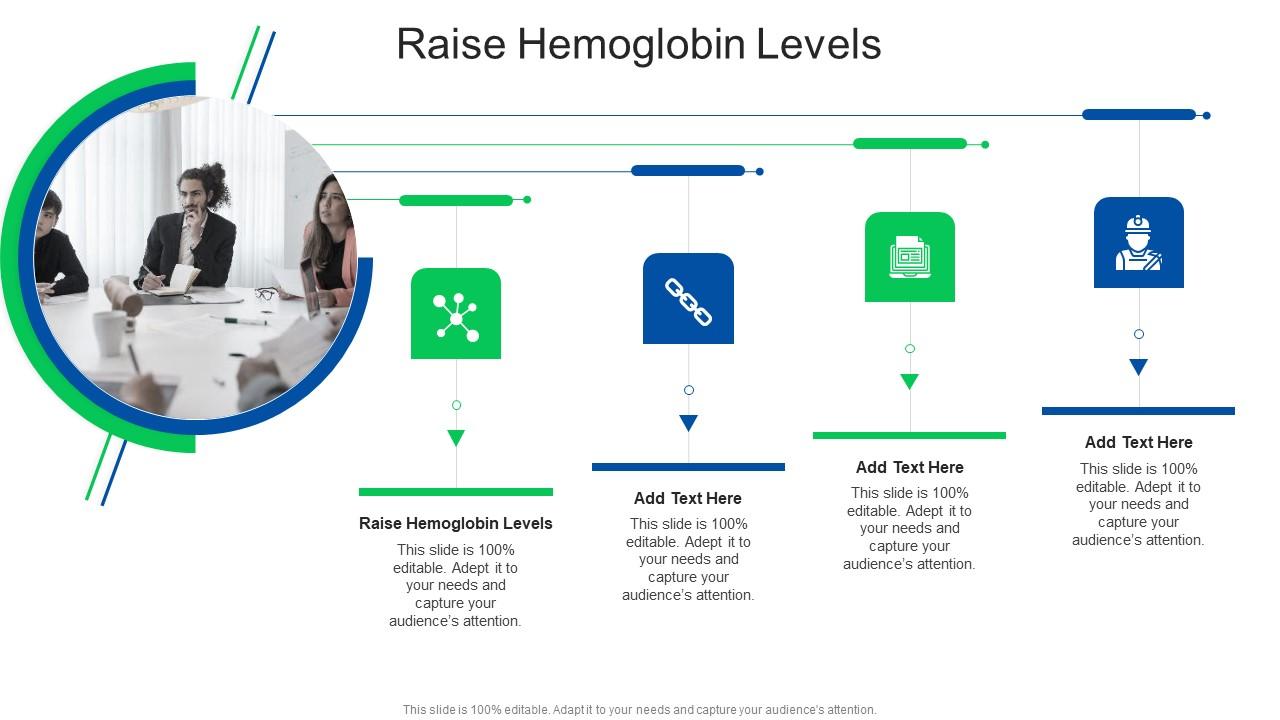 Raise Hemoglobin Levels

Raise Hemoglobin Levels

This slide is 100% editable. Adept it to your needs and capture your audience's attention.

Add Text Here

This slide is 100% editable. Adept it to your needs and capture your audience's attention.

Add Text Here

This slide is 100% editable. Adept it to your needs and capture your audience's attention.

Add Text Here

This slide is 100% editable. Adept it to your needs and capture your audience's attention.

This slide is 100% editable. Adapt it to your needs and capture your audience's attention.